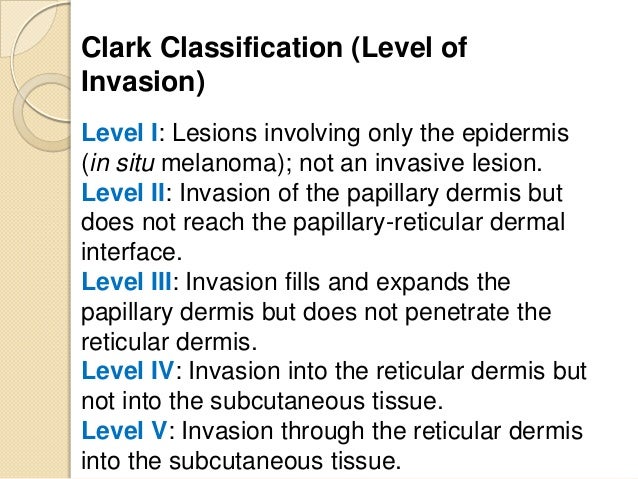 Clark Classification (Level of Invasion)

Level I: Lesions involving only the epidermis (in situ melanoma); not an invasive lesion.
Level II: Invasion of the papillary dermis but does not reach the papillary-reticular dermal interface.
Level III: Invasion fills and expands the papillary dermis but does not penetrate the reticular dermis.
Level IV: Invasion into the reticular dermis but not into the subcutaneous tissue.
Level V: Invasion through the reticular dermis into the subcutaneous tissue.